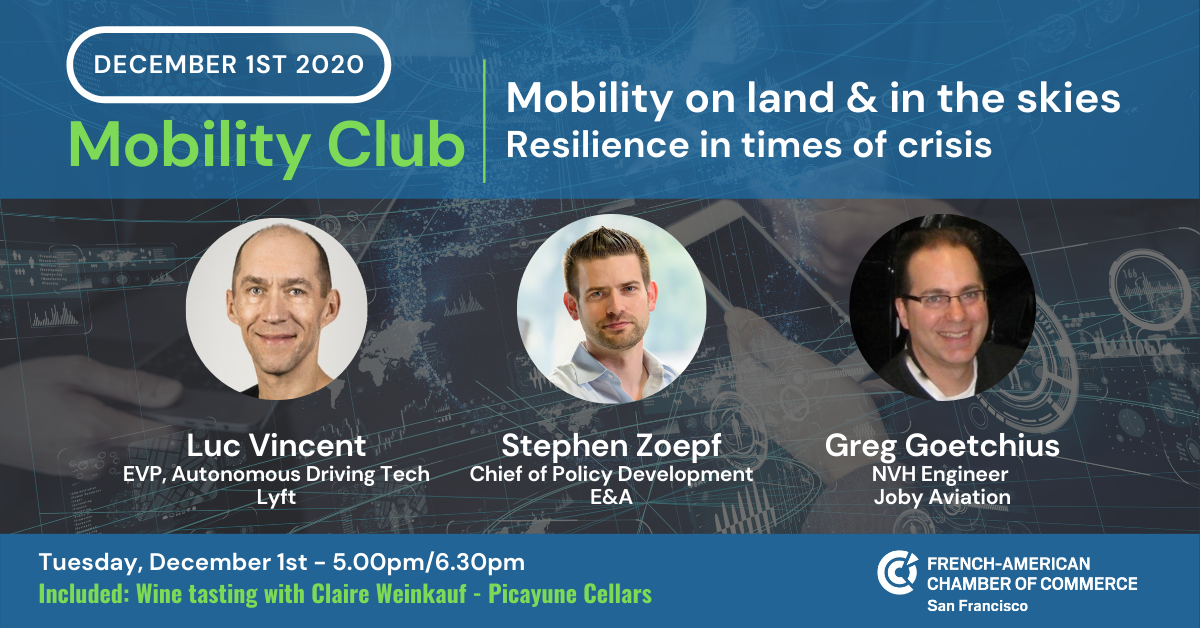 DECEMBER 1ST 2020

Mobility Club

Mobility on land & in the skies
Resilience in times of crisis

Luc Vincent
EVP, Autonomous Driving Tech
Lyft

Stephen Zoepf
Chief of Policy Development
E&A

Greg Goetchius
NVH Engineer
Joby Aviation

Tuesday, December 1st - 5.00pm/6.30pm
Included: Wine tasting with Claire Weinkauf - Picayune Cellars

FRENCH-AMERICAN CHAMBER OF COMMERCE
San Francisco